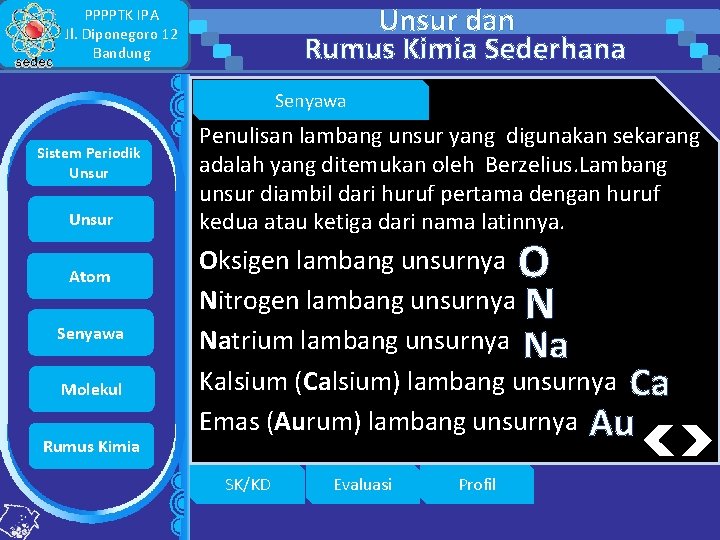 sedec

PPPPTK IPA
Jl. Diponegoro 12
Bandung

Unsur dan
Rumus Kimia Sederhana

Sistem Periodik Unsur

Unsur

Atom

Senyawa

Molekul

Rumus Kimia

Senyawa

Penulisan lambang unsur yang digunakan sekarang adalah yang ditemukan oleh Berzelius.Lambang unsur diambil dari huruf pertama dengan huruf kedua atau ketiga dari nama latinnya.

Oksigen lambang unsurnya O
Nitrogen lambang unsurnya N
Natrium lambang unsurnya Na
Kalsium (Calsium) lambang unsurnya Ca
Emas (Aurum) lambang unsurnya Au

SK/KD
Evaluasi
Profil